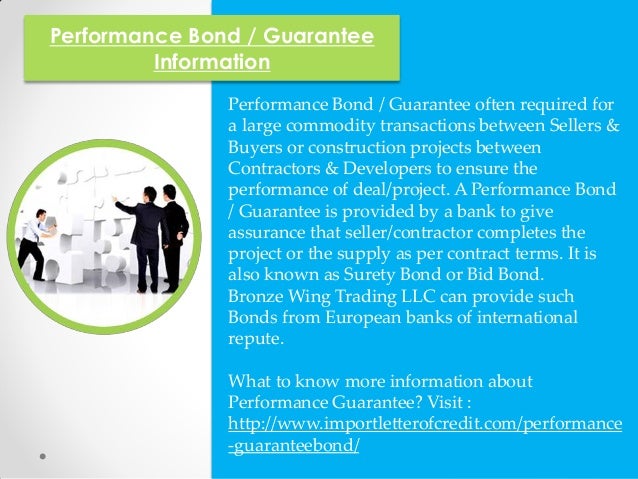 Performance Bond / Guarantee Information

Performance Bond / Guarantee often required for a large commodity transactions between Sellers & Buyers or construction projects between Contractors & Developers to ensure the performance of deal/project. A Performance Bond / Guarantee is provided by a bank to give assurance that seller/contractor completes the project or the supply as per contract terms. It is also known as Surety Bond or Bid Bond.
Bronze Wing Trading LLC can provide such Bonds from European banks of international repute.

What to know more information about Performance Guarantee? Visit : http://www.importletterofcredit.com/performance-guaranteebond/